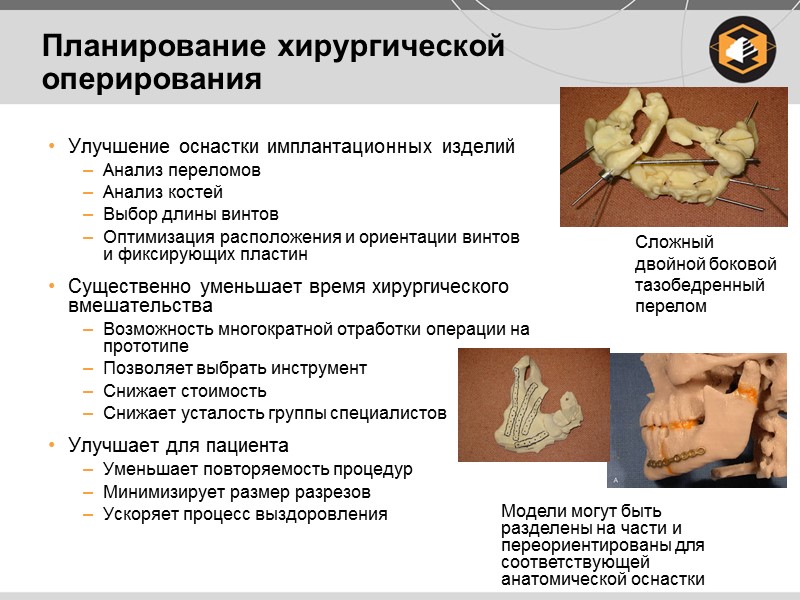 Планирование хирургической оперирования

• Улучшение оснастки имплантационных изделий
– Анализ переломов
– Анализ костей
– Выбор длины винтов
– Оптимизация расположения и ориентации винтов и фиксирующих пластин
• Существенно уменьшает время хирургического вмешательства
– Возможность многократной отработки операции на прототипе
– Позволяет выбрать инструмент
– Снижает стоимость
– Снижает усталость группы специалистов
• Улучшает для пациента
– Уменьшает повторяемость процедур
– Минимизирует размер разрезов
– Ускоряет процесс выздоровления

Сложный двойной боковой тазобедренный перелом

A

Модели могут быть разделены на части и переориентированы для соответствующей анатомической оснастки